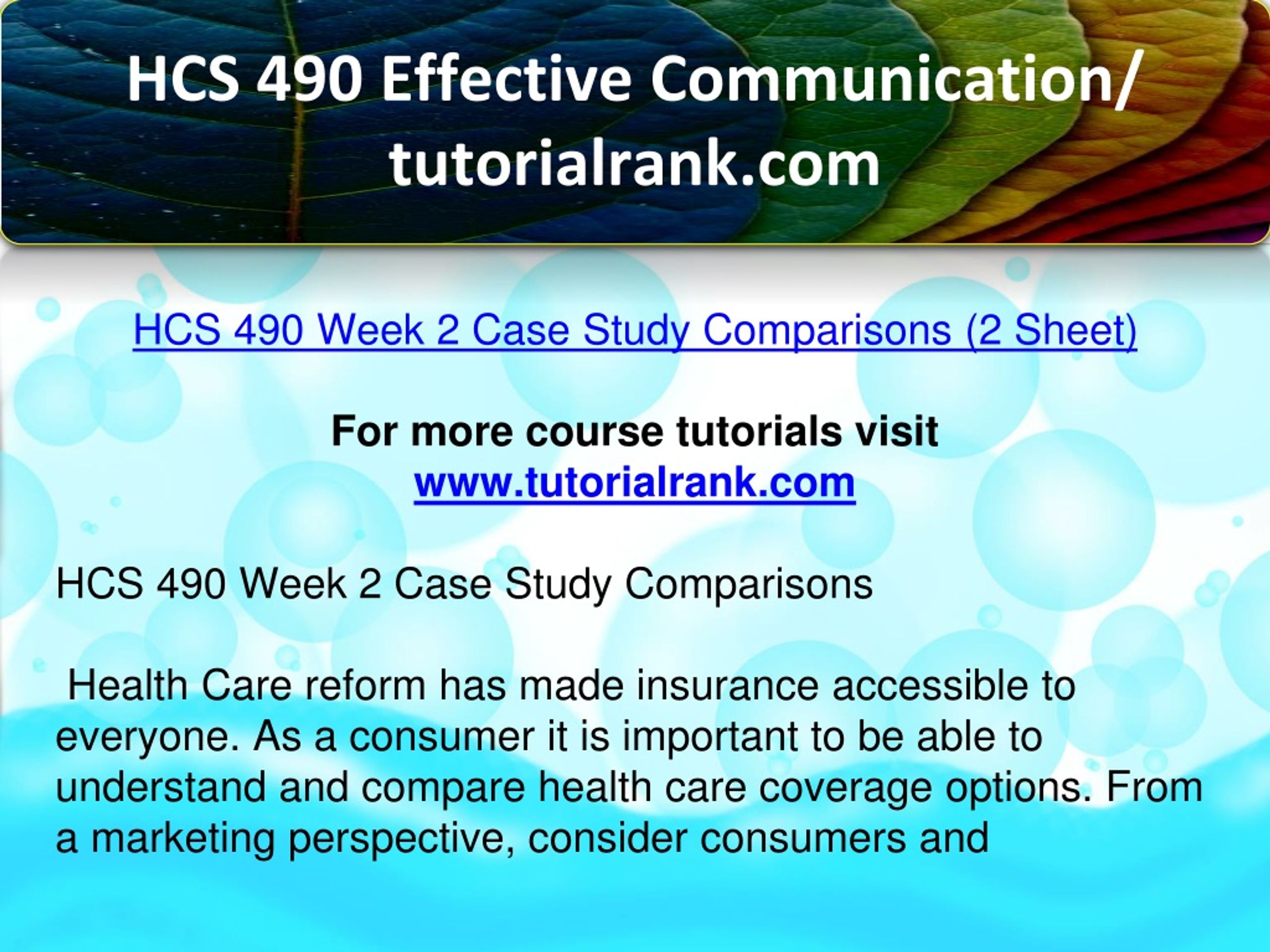 HCS 490 Effective Communication/ tutorialrank.com

HCS 490 Week 2 Case Study Comparisons (2 Sheet)

For more course tutorials visit
www.tutorialrank.com

HCS 490 Week 2 Case Study Comparisons

Health Care reform has made insurance accessible to everyone. As a consumer it is important to be able to understand and compare health care coverage options. From a marketing perspective, consider consumers and